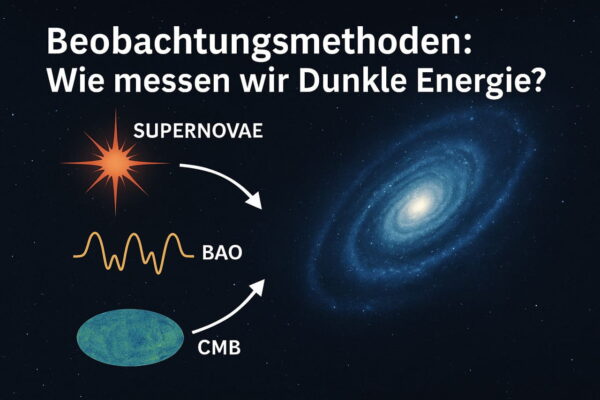 Beobachtungsmethoden:
Wie messen wir Dunkle Energie?

SUPERNOVAE

BAO

CMB